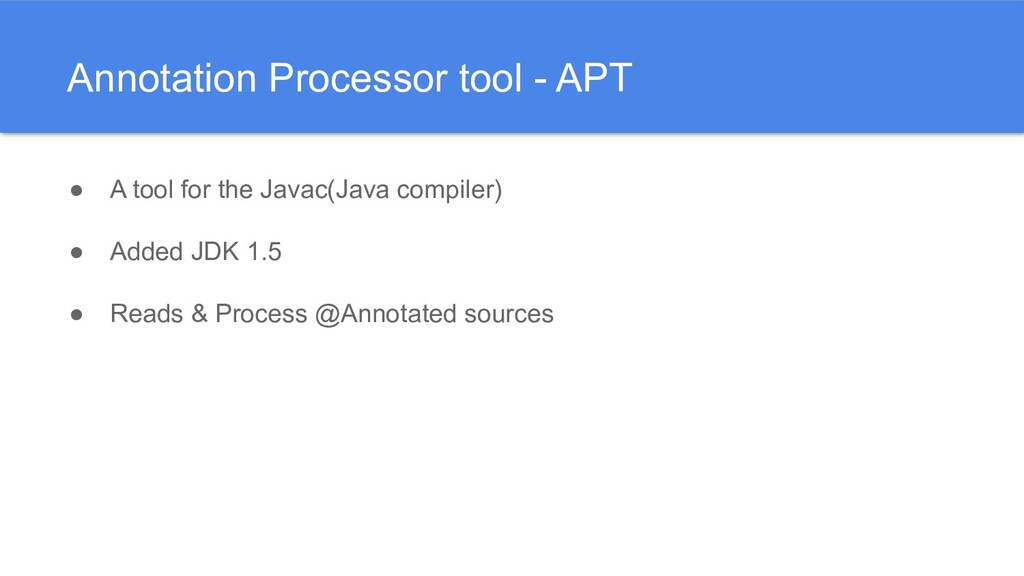 Annotation Processor tool - APT

● A tool for the Javac(Java compiler)

● Added JDK 1.5

● Reads & Process @Annotated sources